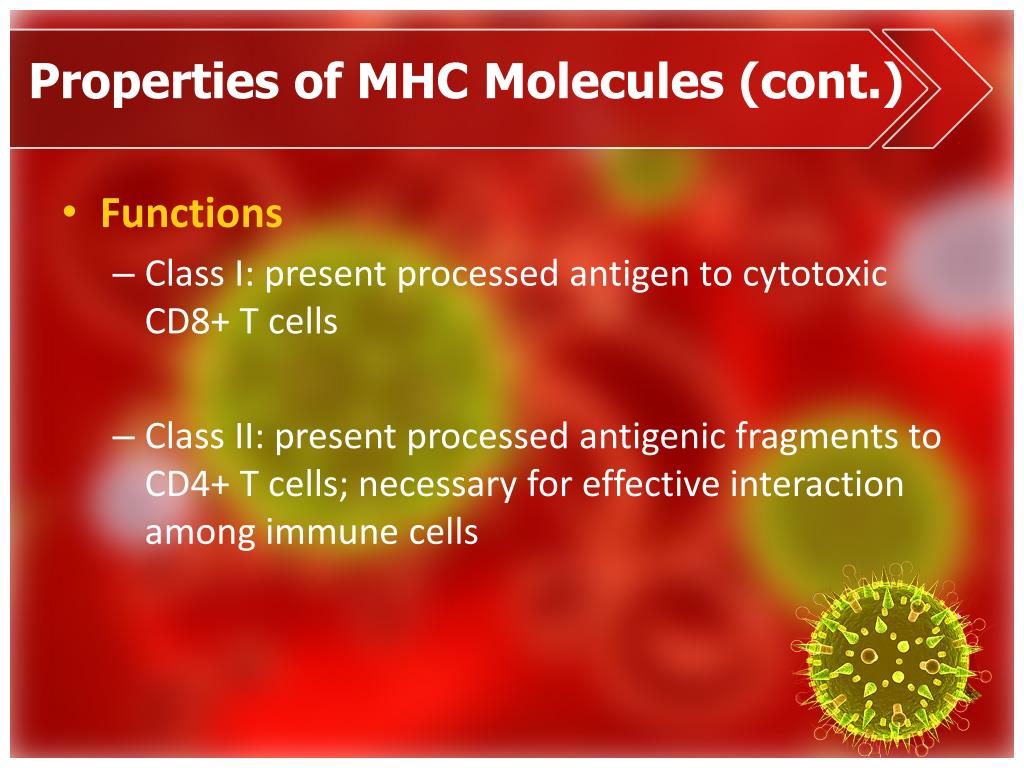 Properties of MHC Molecules (cont.)

• Functions

– Class I: present processed antigen to cytotoxic CD8+ T cells

– Class II: present processed antigenic fragments to CD4+ T cells; necessary for effective interaction among immune cells